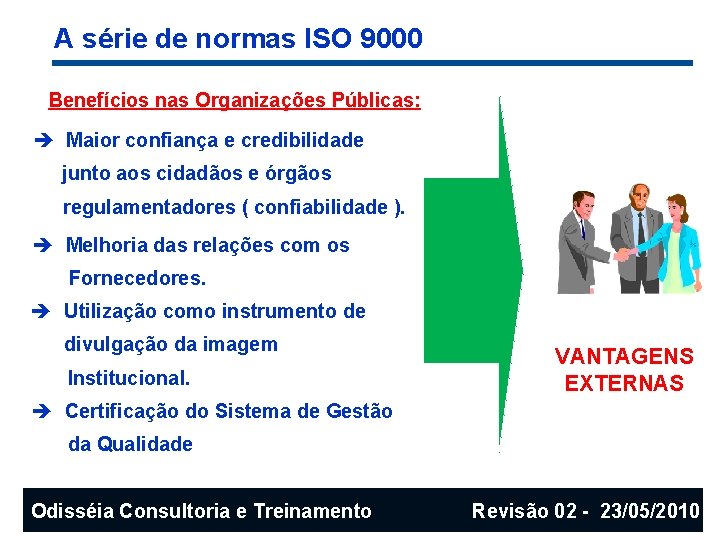 A série de normas ISO 9000

Benefícios nas Organizações Públicas:

➔ Maior confiança e credibilidade junto aos cidadãos e órgãos regulamentadores ( confiabilidade ).

➔ Melhoria das relações com os Fornecedores.

➔ Utilização como instrumento de divulgação da imagem Institucional.

➔ Certificação do Sistema de Gestão da Qualidade

VANTAGENS EXTERNAS

Odisséia Consultoria e Treinamento

Revisão 02 - 23/05/2010